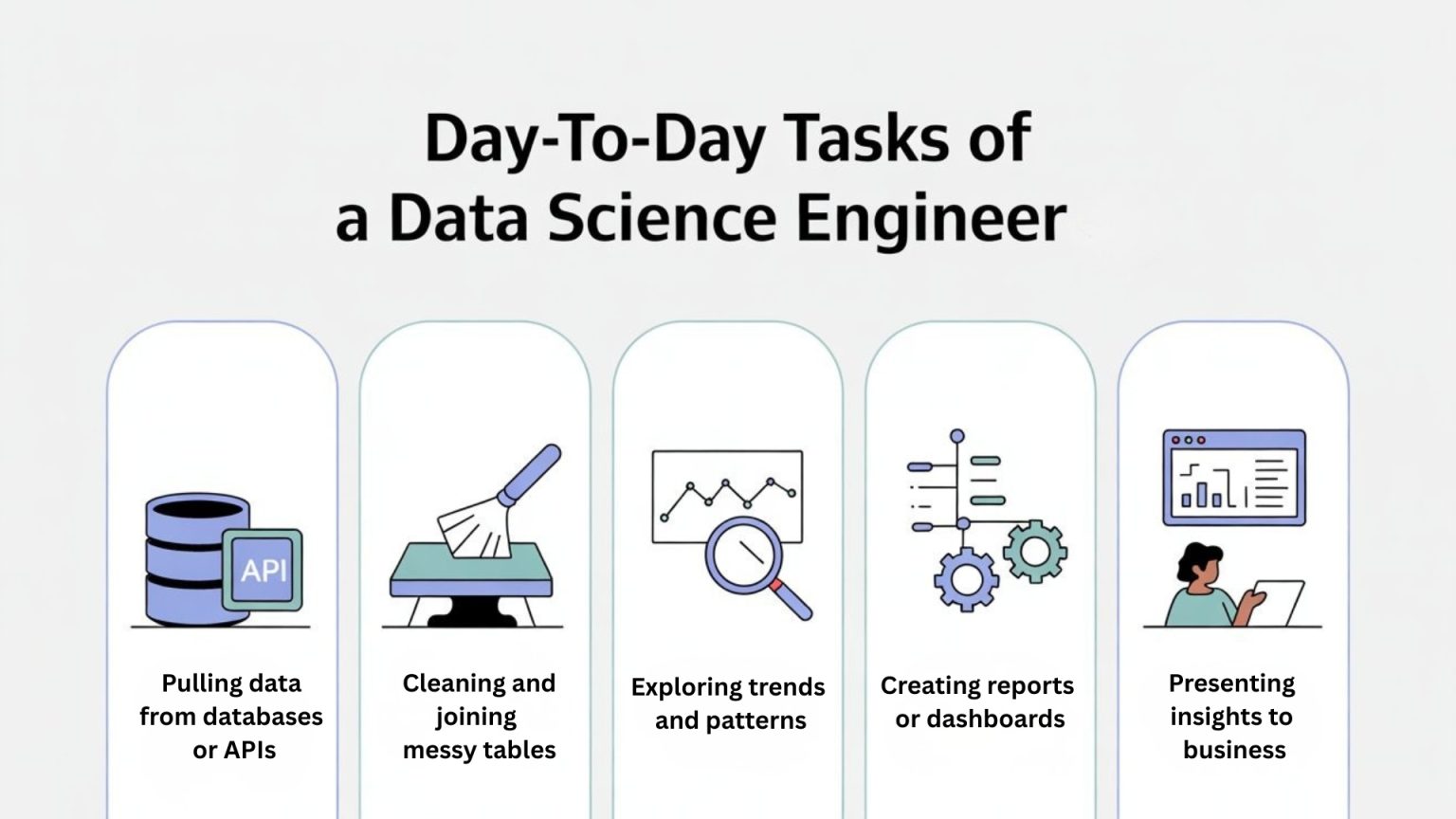 Day-To-Day Tasks of a Data Science Engineer

API

Pulling data from databases or APIs

Cleaning and joining messy tables

Exploring trends and patterns

Creating reports or dashboards

Presenting insights to business